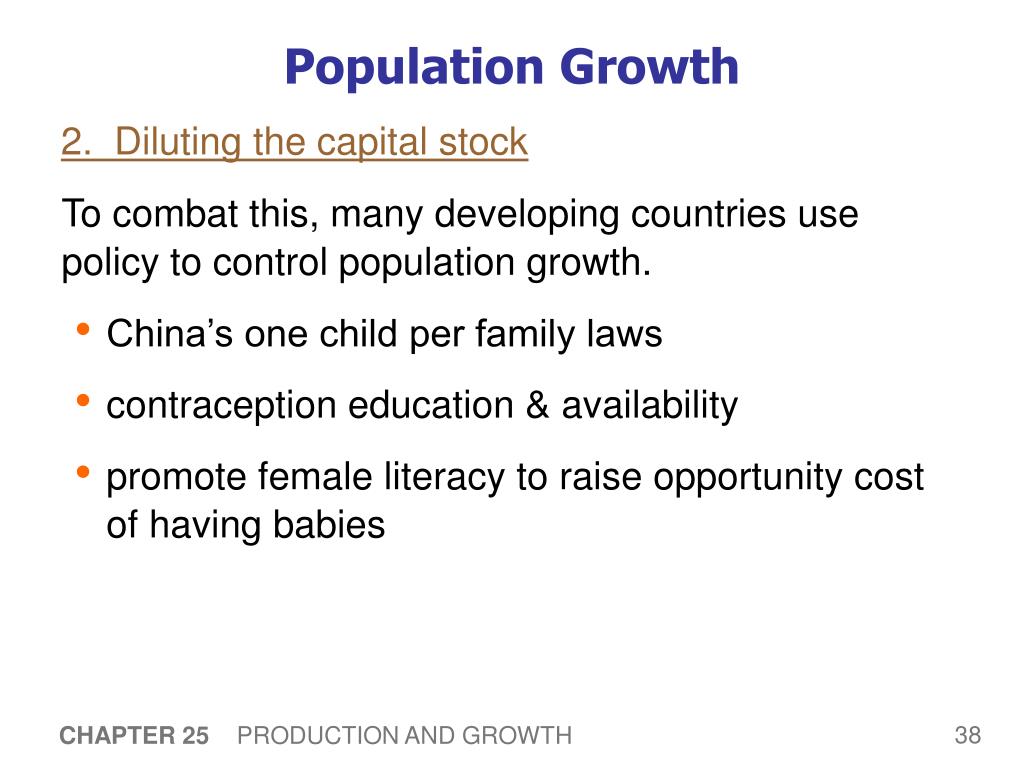 Population Growth

2. Diluting the capital stock

To combat this, many developing countries use policy to control population growth.

• China's one child per family laws
• contraception education & availability
• promote female literacy to raise opportunity cost of having babies

CHAPTER 25 PRODUCTION AND GROWTH

38